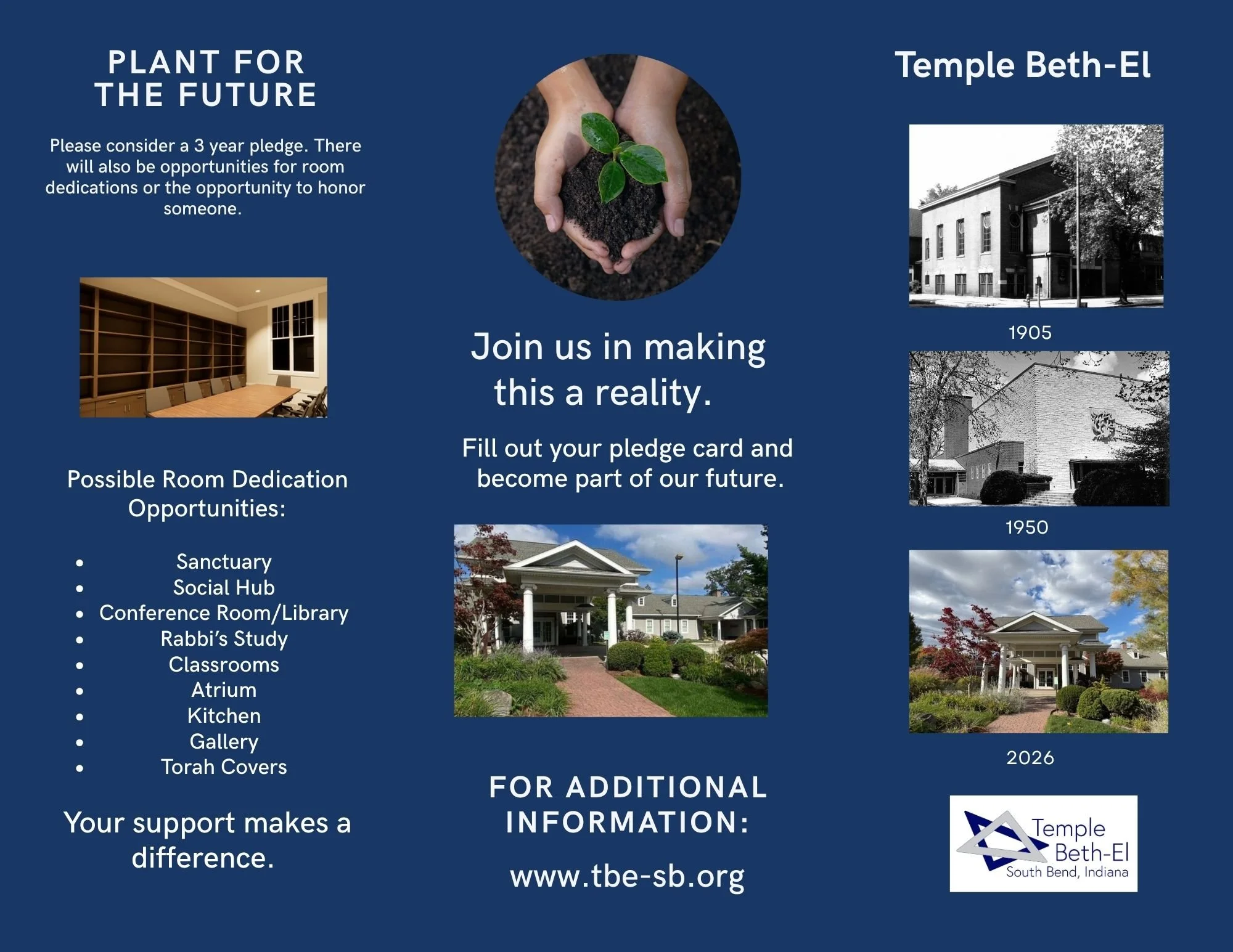 PLANT FOR THE FUTURE

Please consider a 3 year pledge. There will also be opportunities for room dedications or the opportunity to honor someone.

Possible Room Dedication Opportunities:

- Sanctuary
- Social Hub
- Conference Room/Library
- Rabbi's Study
- Classrooms
- Atrium
- Kitchen
- Gallery
- Torah Covers

Your support makes a difference.

Join us in making this a reality.

Fill out your pledge card and become part of our future.

FOR ADDITIONAL INFORMATION:

www.tbe-sb.org

Temple Beth-El

1905

1950

2026

Temple Beth-El
South Bend, Indiana